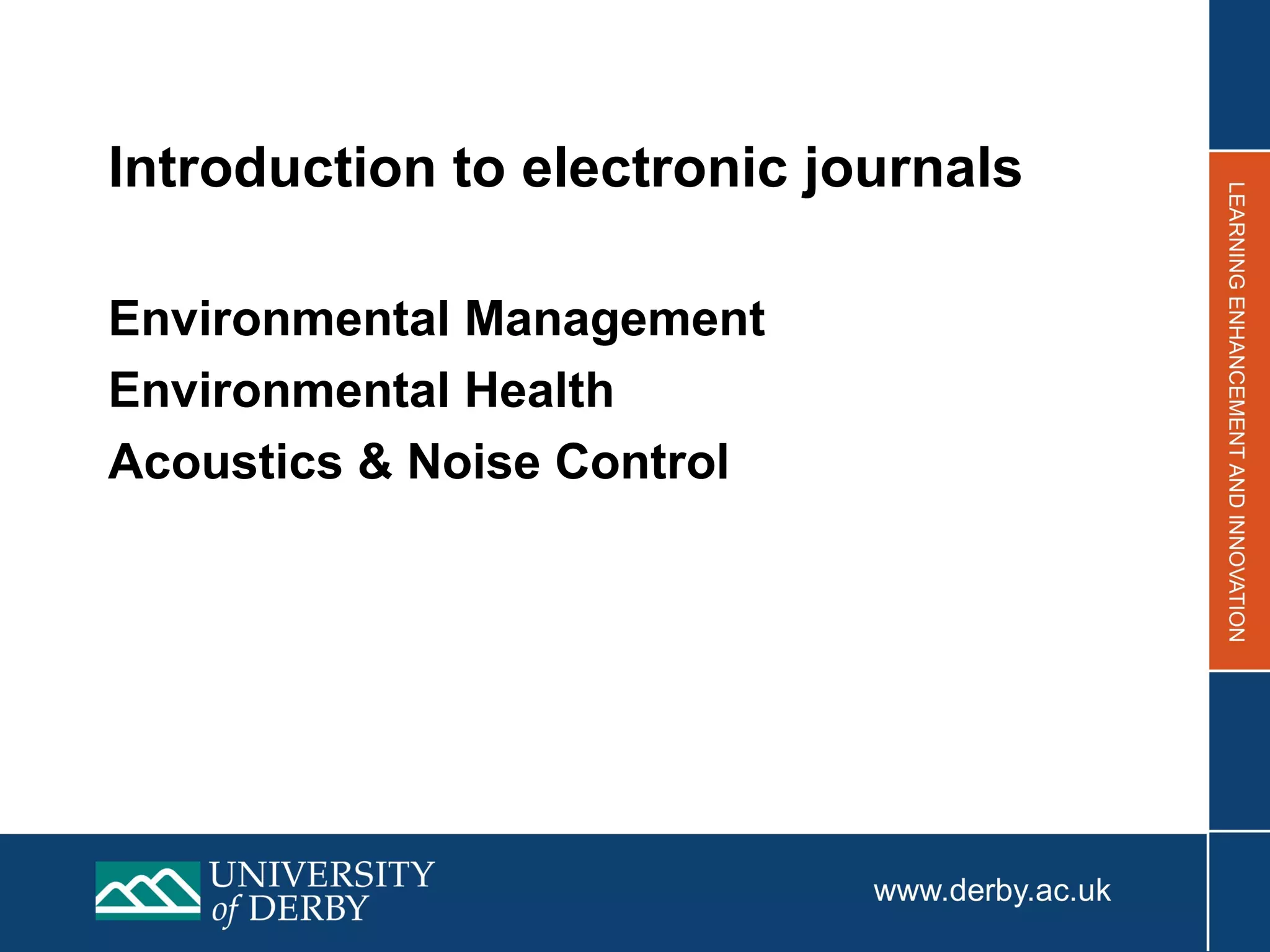 Introduction to electronic journals

Environmental Management
Environmental Health
Acoustics & Noise Control

LEARNING ENHANCEMENT AND INNOVATION

UNIVERSITY of DERBY

www.derby.ac.uk